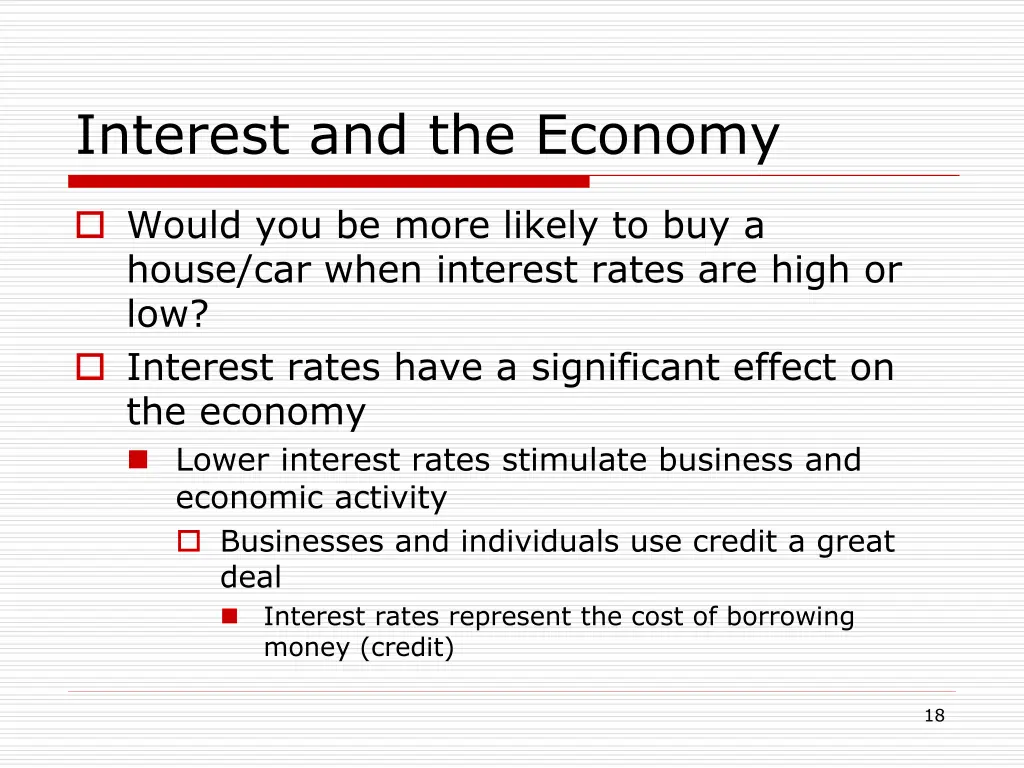 Interest and the Economy

Would you be more likely to buy a house/car when interest rates are high or low?

Interest rates have a significant effect on the economy

Lower interest rates stimulate business and economic activity

Businesses and individuals use credit a great deal

Interest rates represent the cost of borrowing money (credit)

18